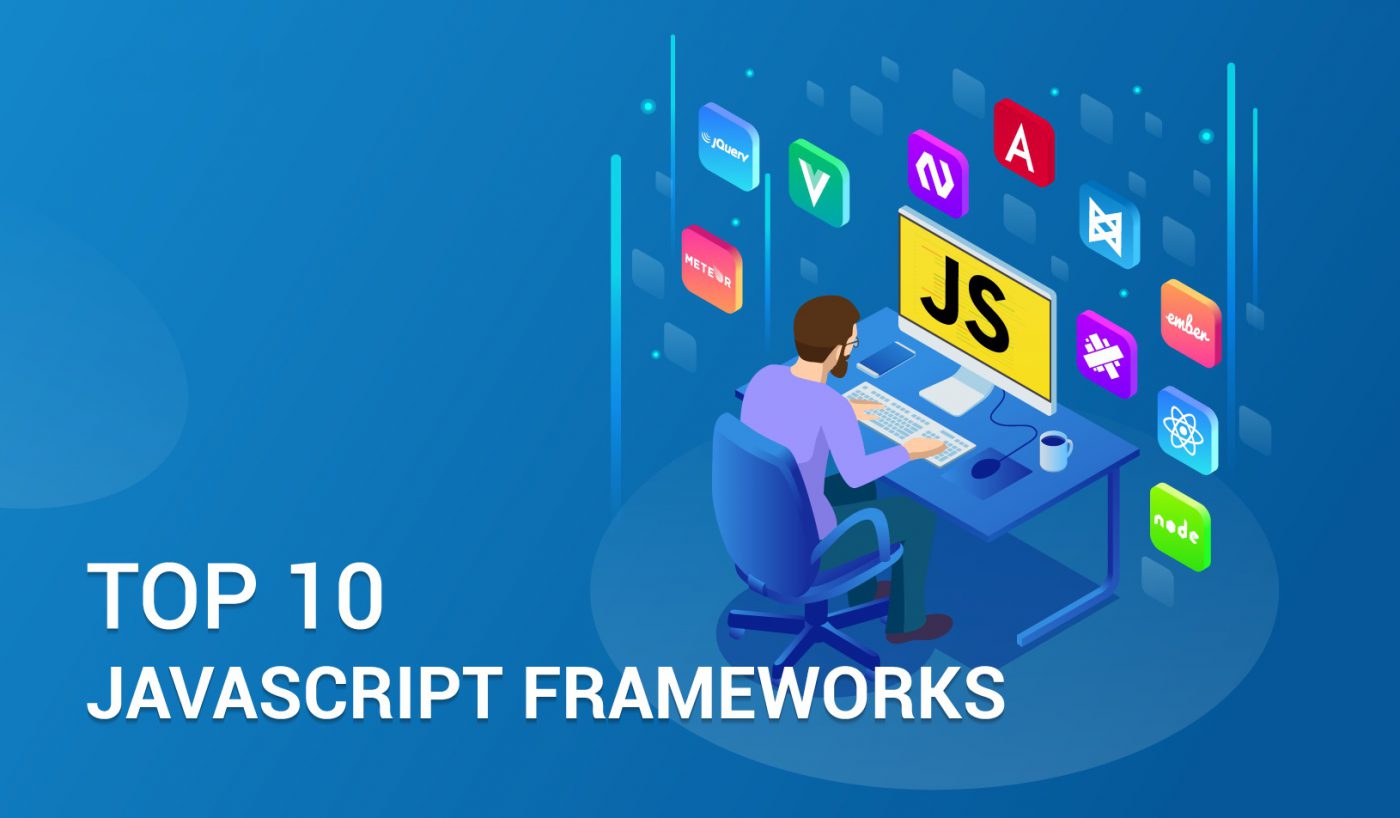 jQuery
V
A
METEOR
JS
ember
node
TOP 10
JAVASCRIPT FRAMEWORKS